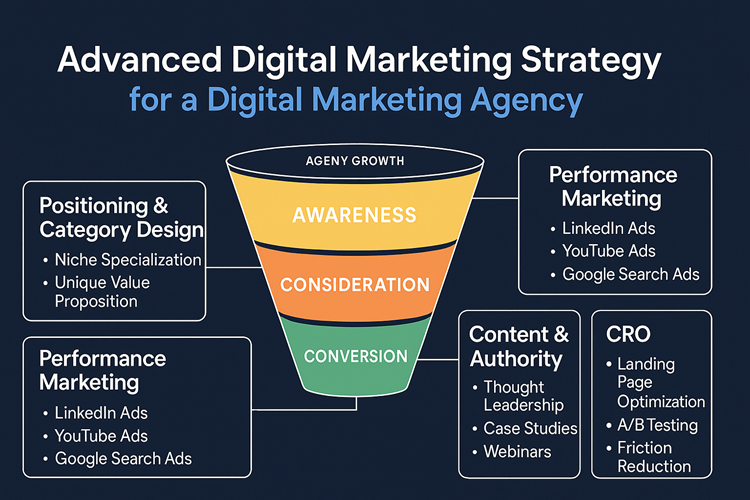 Advanced Digital Marketing Strategy
for a Digital Marketing Agency

AGENY GROWTH
AWARENESS
CONSIDERATION
CONVERSION

Positioning & Category Design
• Niche Specialization
• Unique Value Proposition

Performance Marketing
• LinkedIn Ads
• YouTube Ads
• Google Search Ads

Performance Marketing
• LinkedIn Ads
• YouTube Ads
• Google Search Ads

Content & Authority
• Thought Leadership
• Case Studies
• Webinars

CRO
• Landing Page Optimization
• A/B Testing
• Friction Reduction